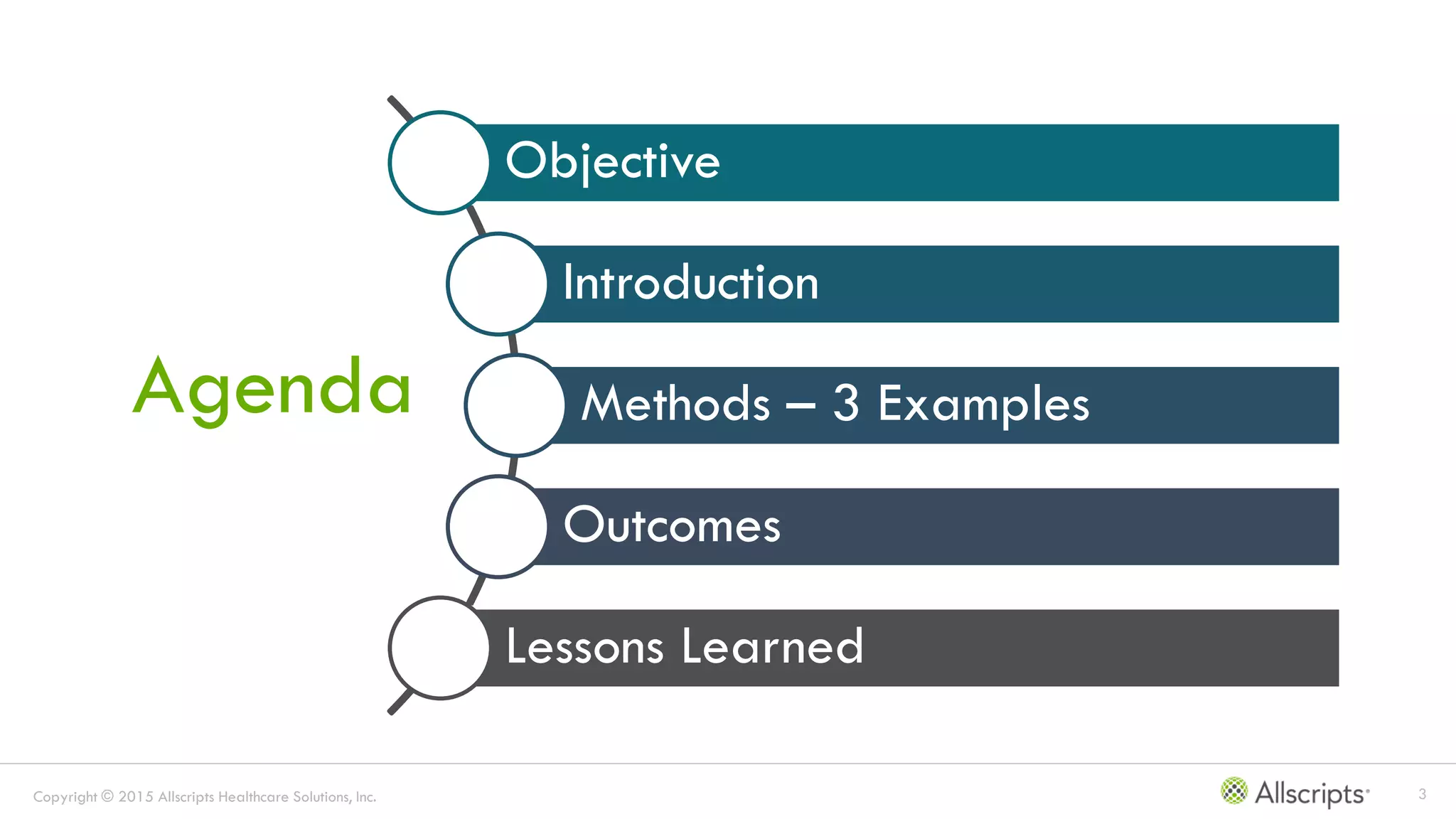 Agenda

Objective

Introduction

Methods – 3 Examples

Outcomes

Lessons Learned

Copyright © 2015 Allscripts Healthcare Solutions, Inc.

Allscripts

3